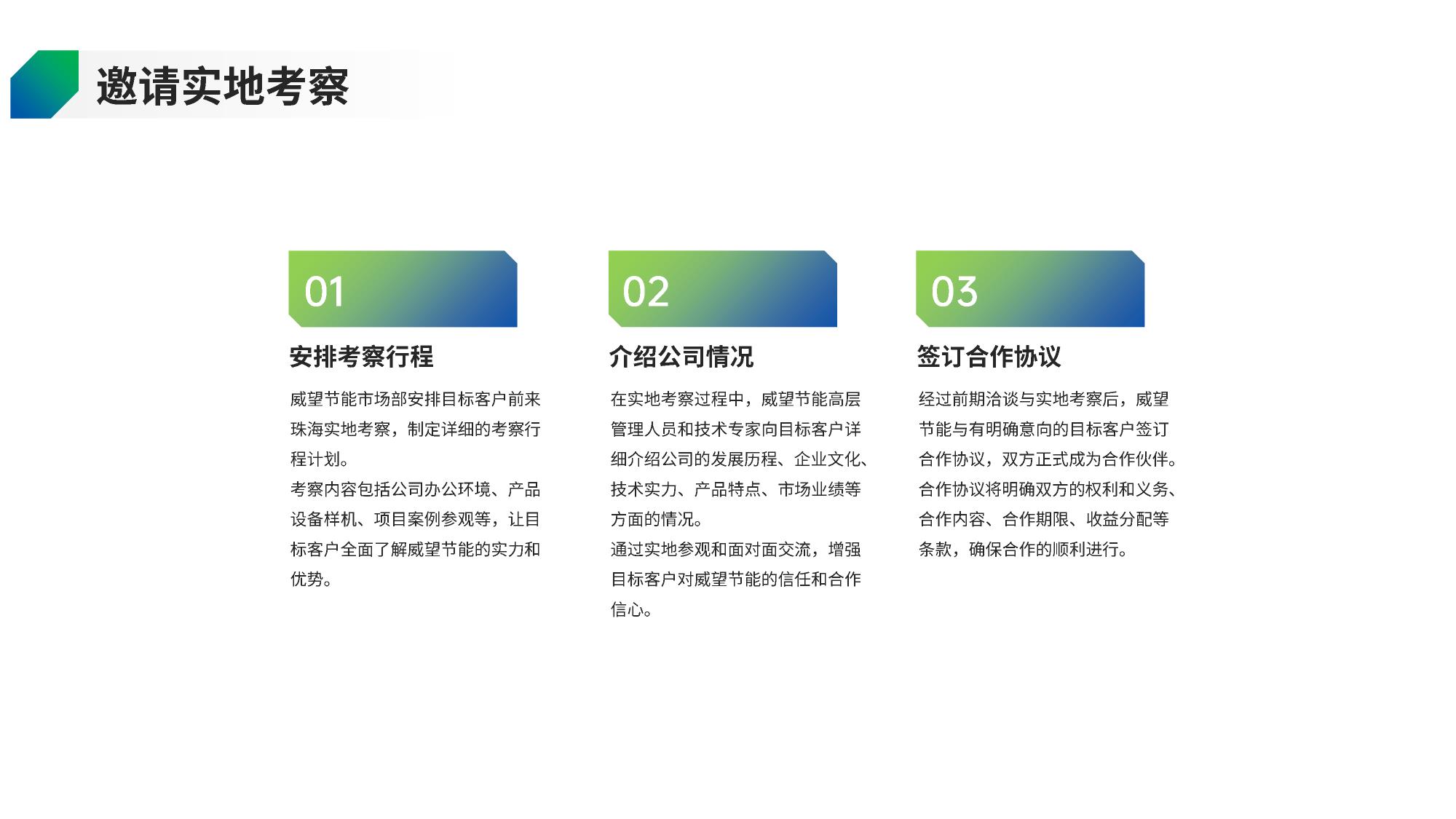 邀请实地考察

01

安排考察行程

威望节能市场部安排目标客户前来珠海实地考察，制定详细的考察行程计划。
考察内容包括公司办公环境、产品设备样机、项目案例参观等，让目标客户全面了解威望节能的实力和优势。

02

介绍公司情况

在实地考察过程中，威望节能高层管理人员和技术专家向目标客户详细介绍公司的发展历程、企业文化、技术实力、产品特点、市场业绩等方面的情况。
通过实地参观和面对面交流，增强目标客户对威望节能的信任和合作信心。

03

签订合作协议

经过前期洽谈与实地考察后，威望节能与有明确意向的目标客户签订合作协议，双方正式成为合作伙伴。
合作协议将明确双方的权利和义务、合作内容、合作期限、收益分配等条款，确保合作的顺利进行。